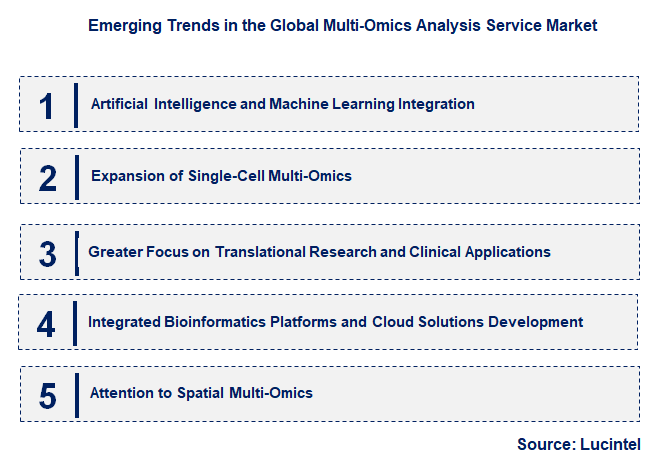 Emerging Trends in the Global Multi-Omics Analysis Service Market

1 Artificial Intelligence and Machine Learning Integration

2 Expansion of Single-Cell Multi-Omics

3 Greater Focus on Translational Research and Clinical Applications

4 Integrated Bioinformatics Platforms and Cloud Solutions Development

5 Attention to Spatial Multi-Omics

Source: Lucintel